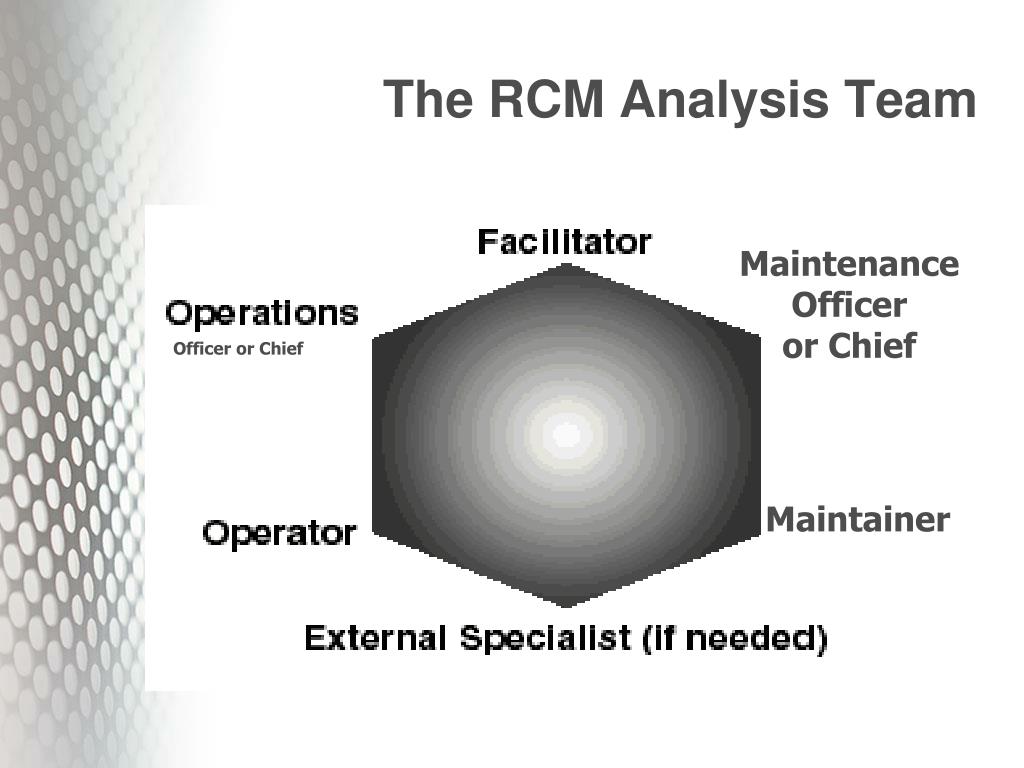 The RCM Analysis Team

Facilitator

Operations
Officer or Chief

Maintenance Officer or Chief

Operator

Maintainer

External Specialist (if needed)